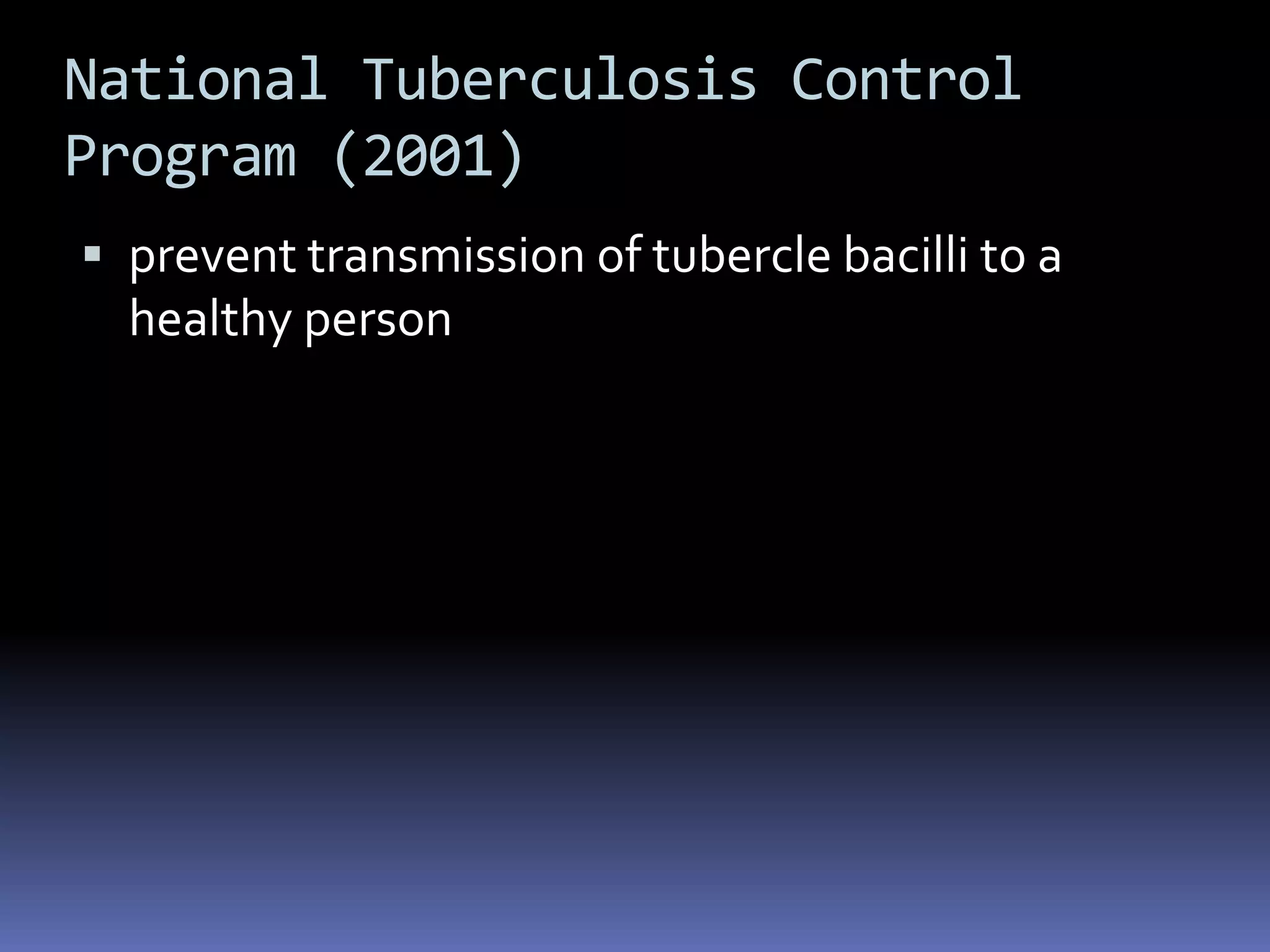 National Tuberculosis Control Program (2001)

▪ prevent transmission of tubercle bacilli to a healthy person